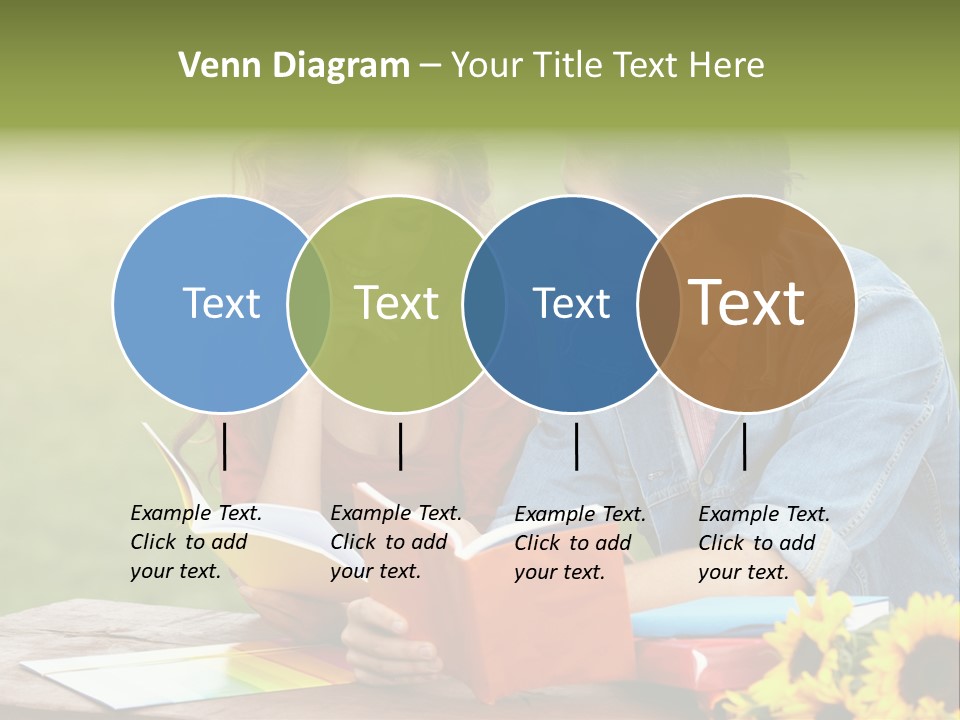 Venn Diagram – Your Title Text Here

Text

Text

Text

Text

Example Text. Click to add your text.

Example Text. Click to add your text.

Example Text. Click to add your text.

Example Text. Click to add your text.